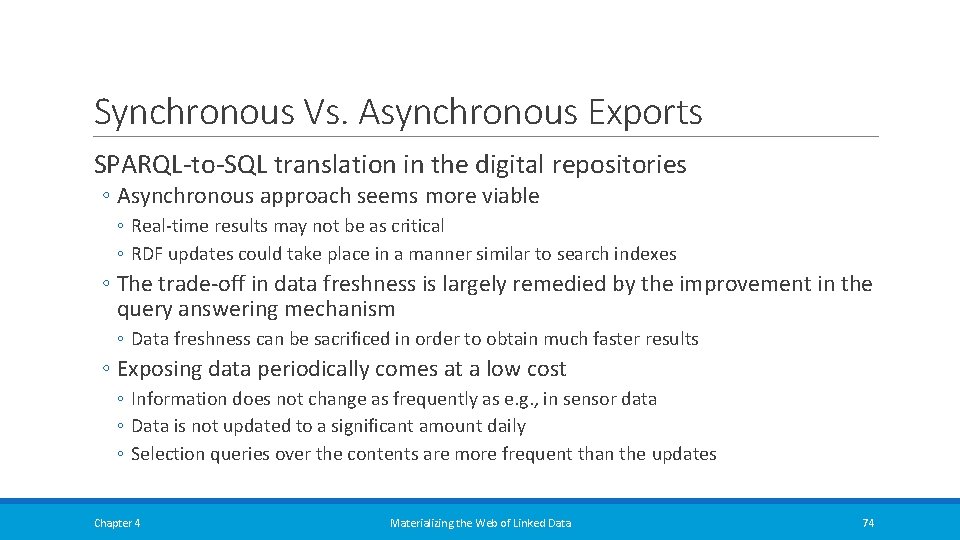 Synchronous Vs. Asynchronous Exports

SPARQL-to-SQL translation in the digital repositories

◦ Asynchronous approach seems more viable

◦ Real-time results may not be as critical

◦ RDF updates could take place in a manner similar to search indexes

◦ The trade-off in data freshness is largely remedied by the improvement in the query answering mechanism

◦ Data freshness can be sacrificed in order to obtain much faster results

◦ Exposing data periodically comes at a low cost

◦ Information does not change as frequently as e.g., in sensor data

◦ Data is not updated to a significant amount daily

◦ Selection queries over the contents are more frequent than the updates

Chapter 4

Materializing the Web of Linked Data

74